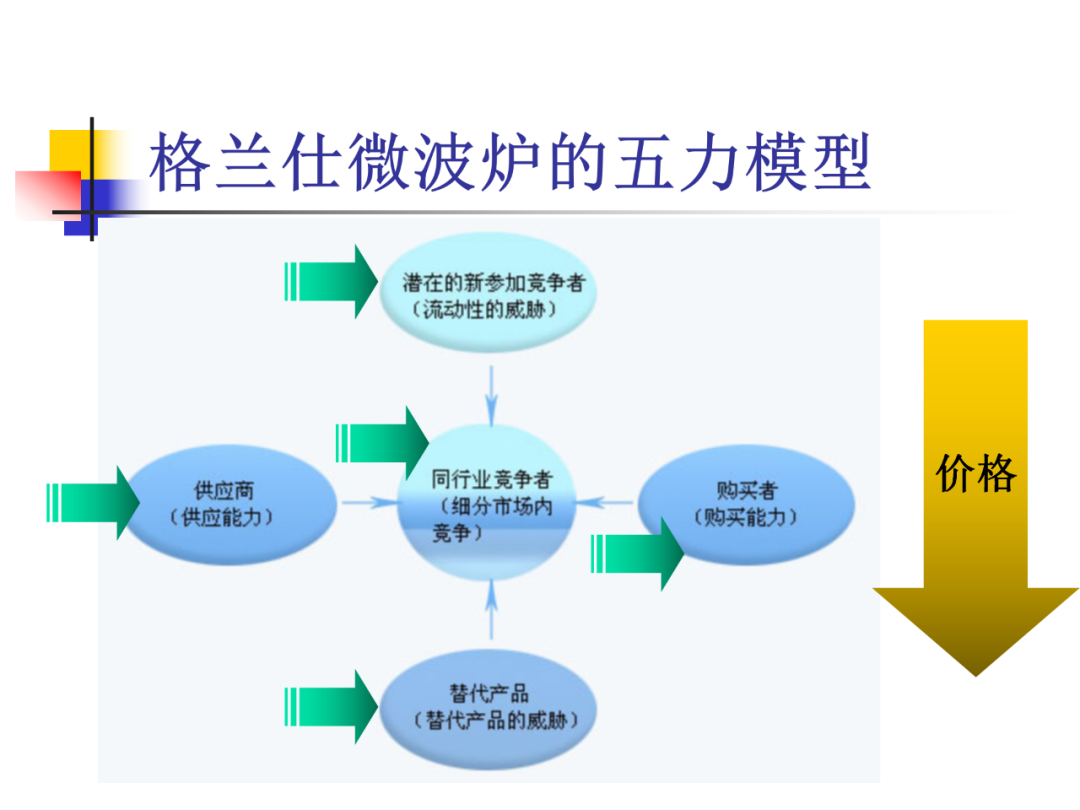 格兰仕微波炉的五力模型

潜在的新参加竞争者
（流动性的威胁）

供应商
（供应能力）

同行业竞争者
（细分市场内竞争）

购买者
（购买能力）

替代产品
（替代产品的威胁）

价格